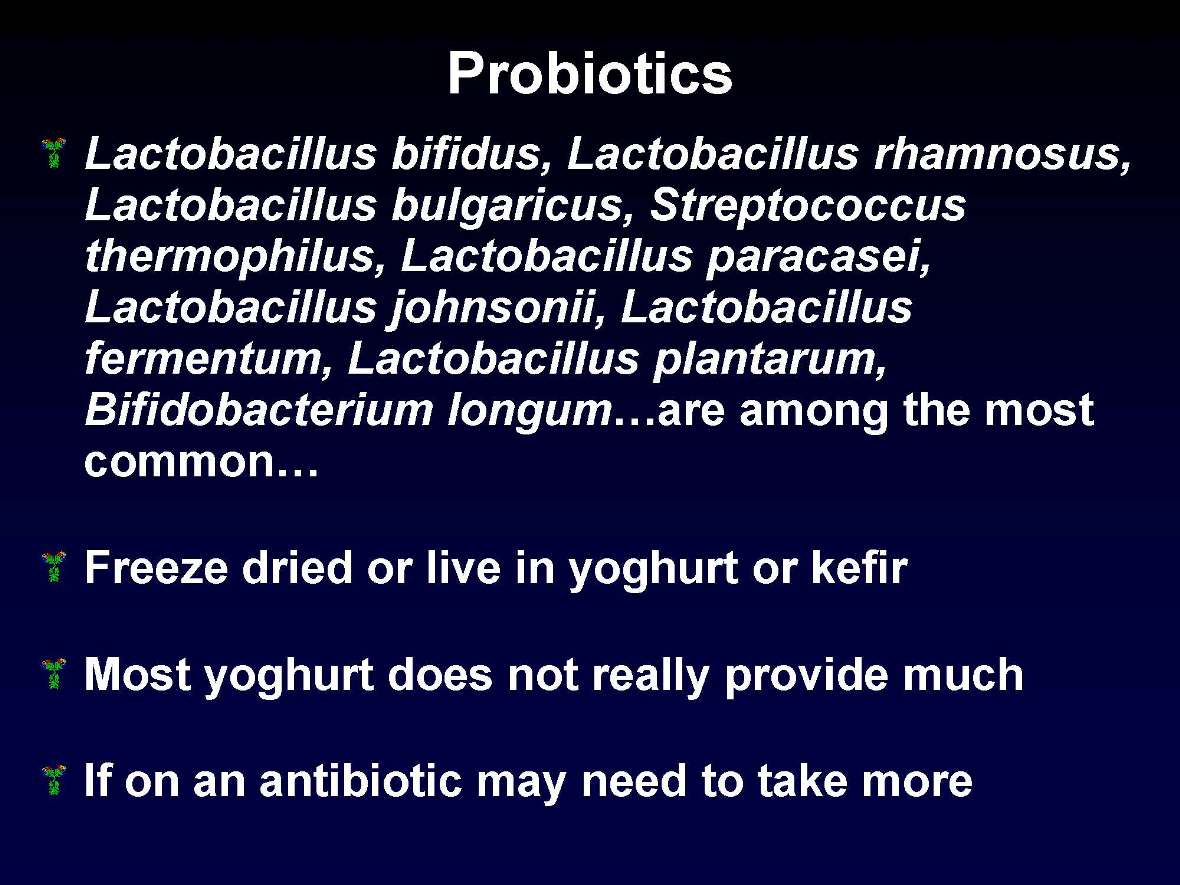 Probiotics

Lactobacillus bifidus, Lactobacillus rhamnosus, Lactobacillus bulgaricus, Streptococcus thermophilus, Lactobacillus paracasei, Lactobacillus johnsonii, Lactobacillus fermentum, Lactobacillus plantarum, Bifidobacterium longum…are among the most common…

Freeze dried or live in yoghurt or kefir

Most yoghurt does not really provide much

If on an antibiotic may need to take more